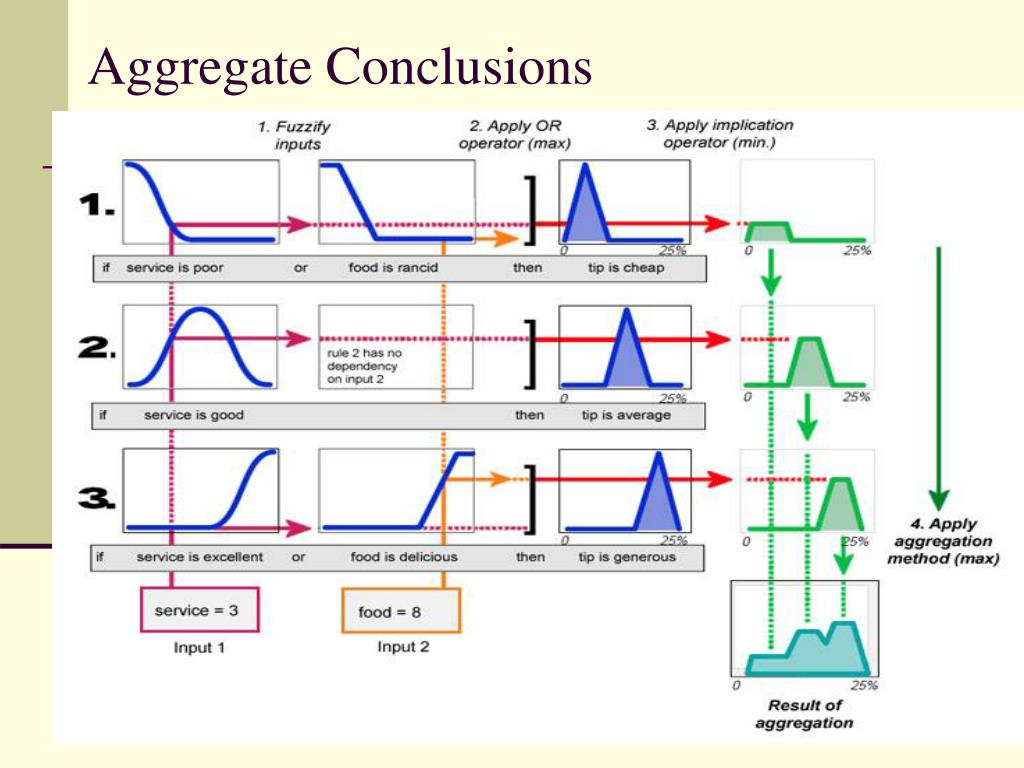 Aggregate Conclusions

1. Fuzzify inputs

2. Apply OR operator (max)

3. Apply implication operator (min.)

1.

0 25%

0 25%

if service is poor or food is rancid then tip is cheap

2.

rule 2 has no dependency on input 2

0 25%

0 25%

if service is good then tip is average

3.

0 25%

0 25%

if service is excellent or food is delicious then tip is generous

4. Apply aggregation method (max)

service = 3

Input 1

food = 8

Input 2

0 25%

Result of aggregation